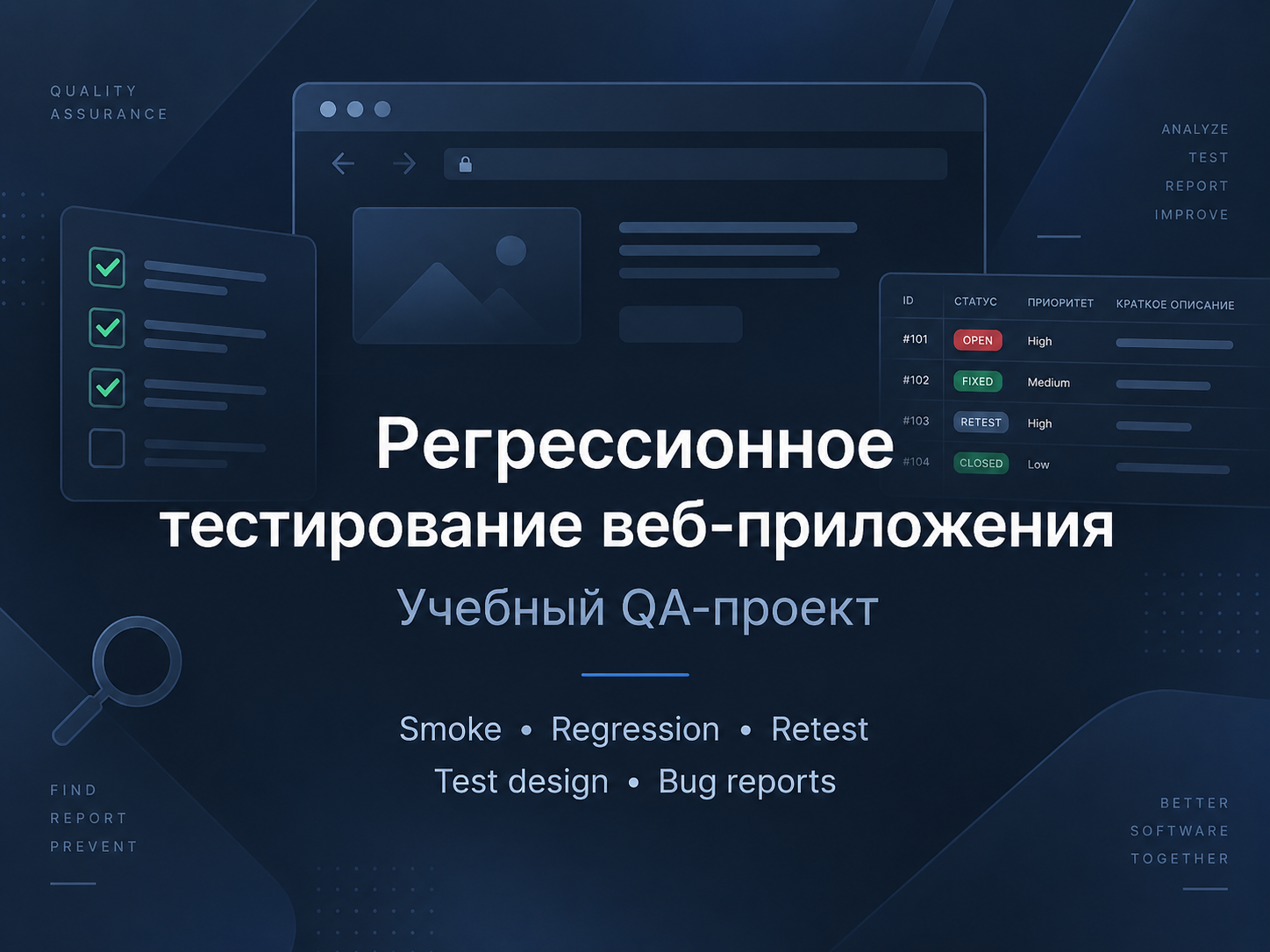 QUALITY
ASSURANCE

ANALYZE
TEST
REPORT
IMPROVE

| ID | СТАТУС | ПРИОРИТЕТ | КРАТКОЕ ОПИСАНИЕ |
|---|---|---|---|
| #101 | OPEN | High | |
| #102 | FIXED | Medium | |
| #103 | RETEST | High | |
| #104 | CLOSED | Low | |

Регрессионное тестирование веб-приложения

Учебный QA-проект

Smoke • Regression • Retest
Test design • Bug reports

FIND
REPORT
PREVENT

BETTER
SOFTWARE
TOGETHER